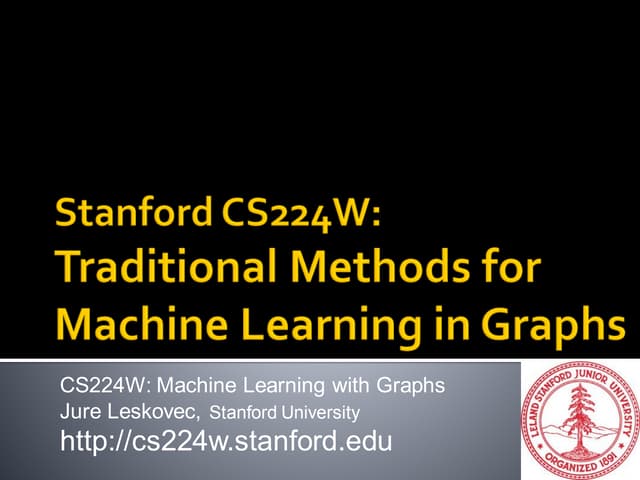 Stanford CS224W:
Traditional Methods for Machine Learning in Graphs

CS224W: Machine Learning with Graphs
Jure Leskovec, Stanford University
http://cs224w.stanford.edu

LELAND STANFORD JUNIOR UNIVERSITY
ORGANIZED 1891